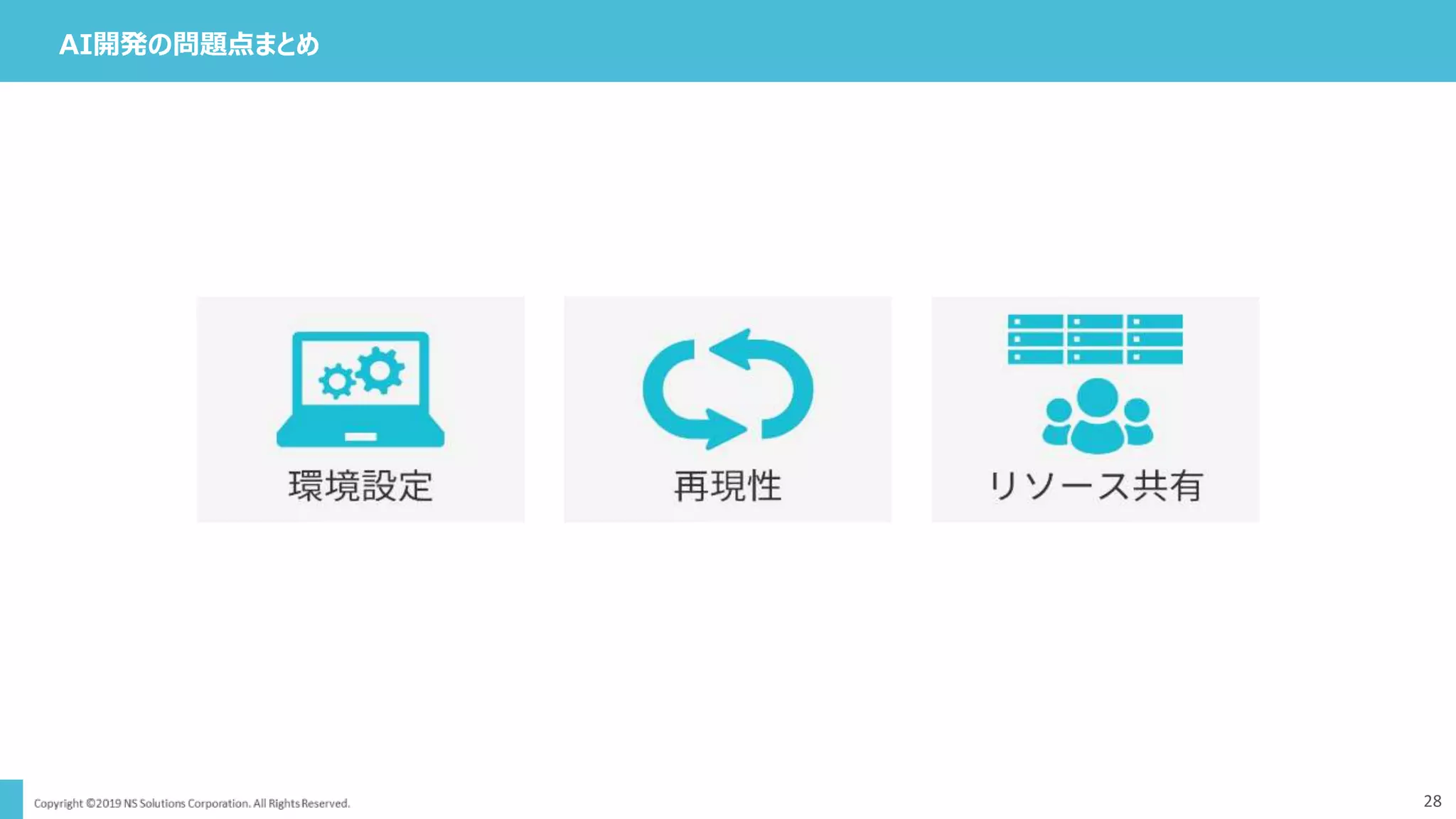 AI開発の問題点まとめ

環境設定

再現性

リソース共有

Copyright ©2019 NS Solutions Corporation. All Rights Reserved.

28